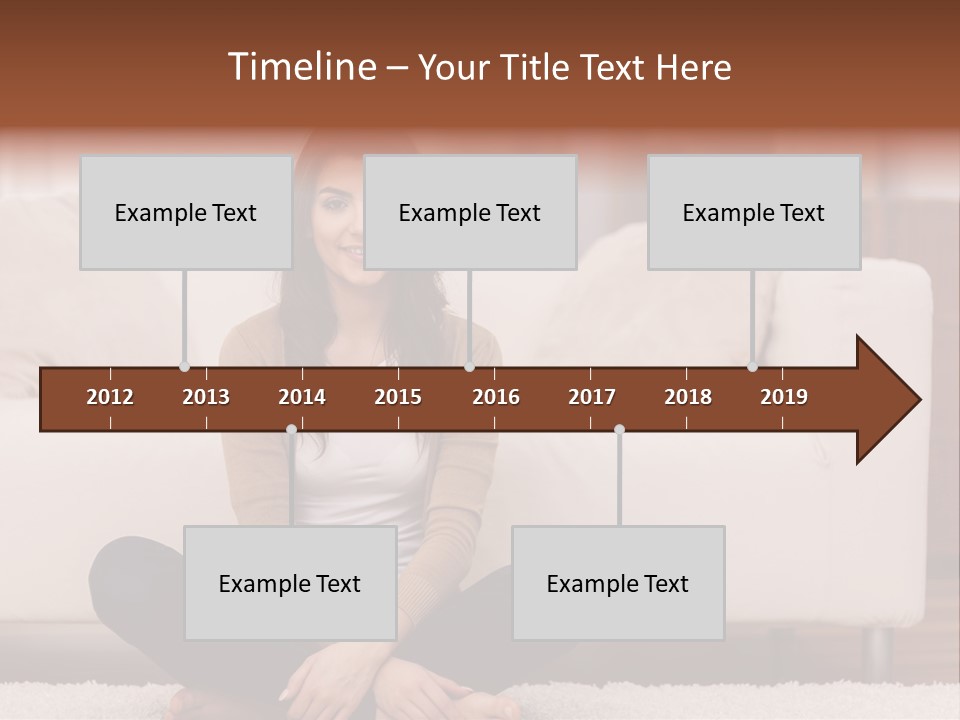 Timeline – Your Title Text Here

Example Text

Example Text

Example Text

2012 2013 2014 2015 2016 2017 2018 2019

Example Text

Example Text